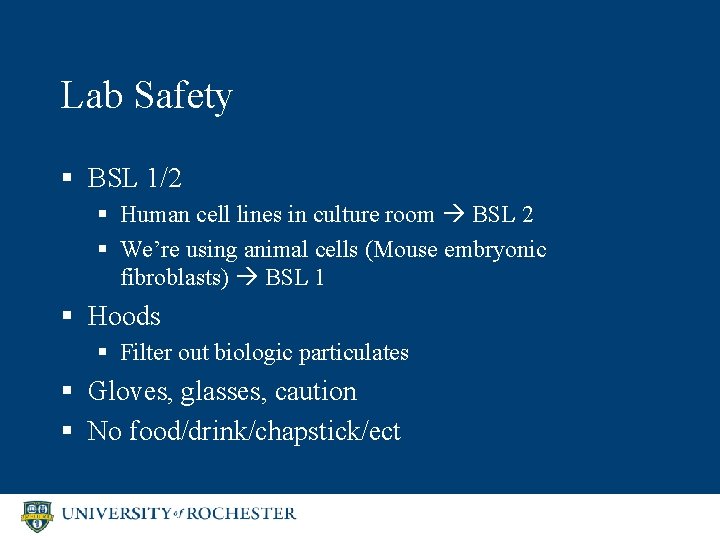 Lab Safety

▪ BSL 1/2
 ▪ Human cell lines in culture room → BSL 2
 ▪ We're using animal cells (Mouse embryonic fibroblasts) → BSL 1
▪ Hoods
 ▪ Filter out biologic particulates
▪ Gloves, glasses, caution
▪ No food/drink/chapstick/ect

UNIVERSITY of ROCHESTER